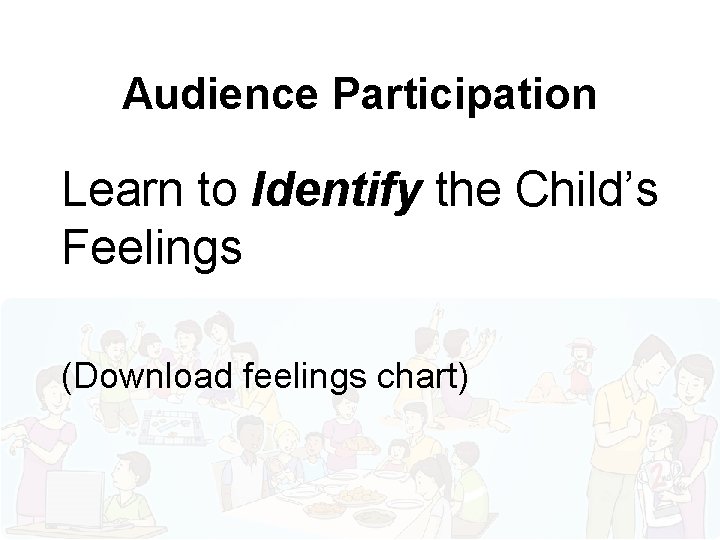 Audience Participation

Learn to Identify the Child's Feelings

(Download feelings chart)